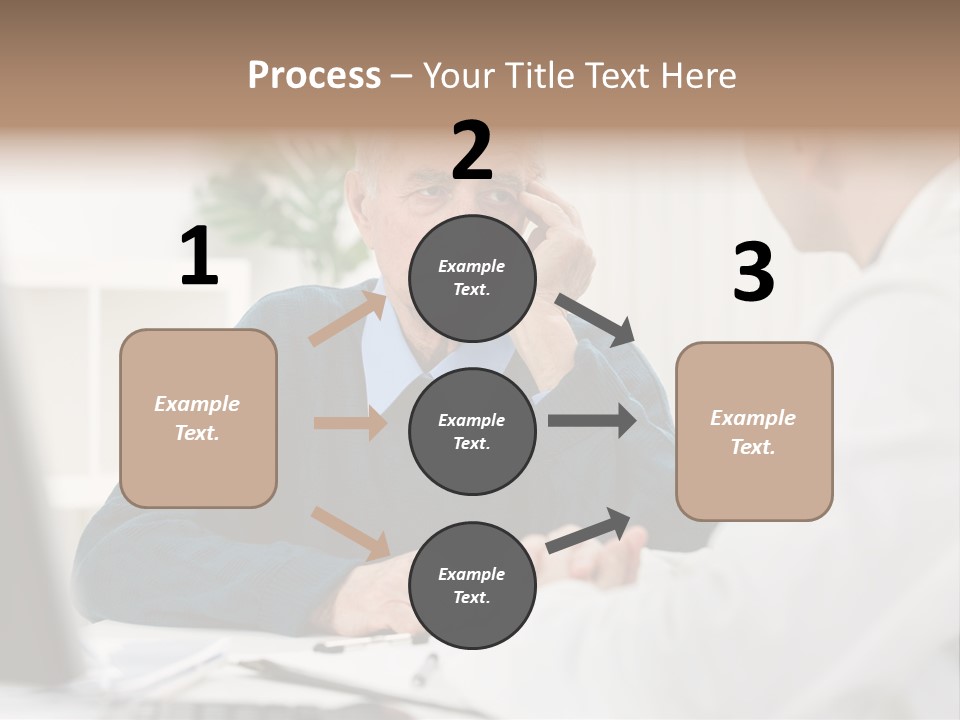 Process – Your Title Text Here

1

Example Text.

2

Example Text.

Example Text.

Example Text.

3

Example Text.